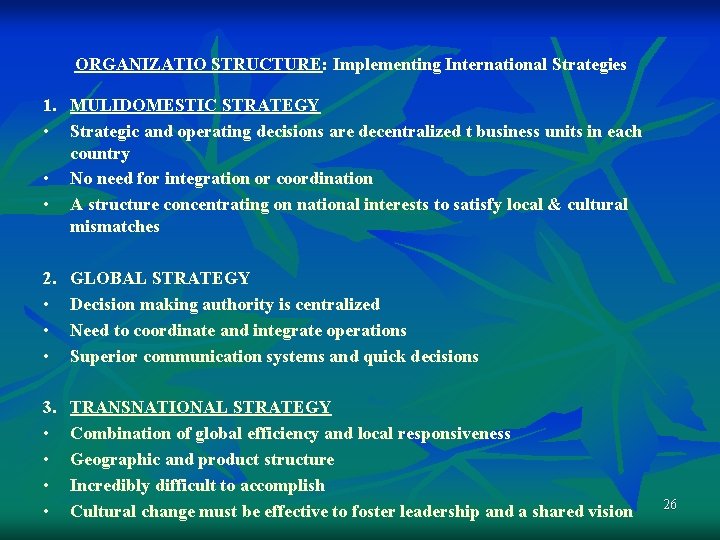 ORGANIZATIO STRUCTURE: Implementing International Strategies

1. MULIDOMESTIC STRATEGY
• Strategic and operating decisions are decentralized t business units in each country
• No need for integration or coordination
• A structure concentrating on national interests to satisfy local & cultural mismatches

2. GLOBAL STRATEGY
• Decision making authority is centralized
• Need to coordinate and integrate operations
• Superior communication systems and quick decisions

3. TRANSNATIONAL STRATEGY
• Combination of global efficiency and local responsiveness
• Geographic and product structure
• Incredibly difficult to accomplish
• Cultural change must be effective to foster leadership and a shared vision

26